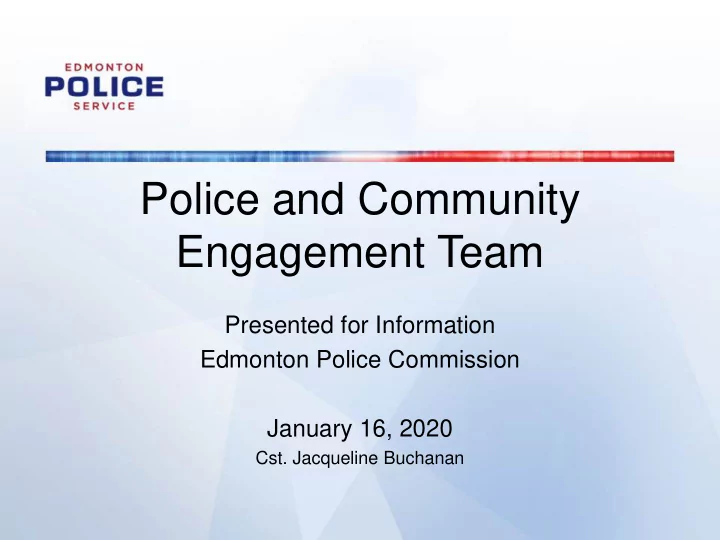 EDMONTON
POLICE
SERVICE

Police and Community Engagement Team

Presented for Information
Edmonton Police Commission

January 16, 2020
Cst. Jacqueline Buchanan